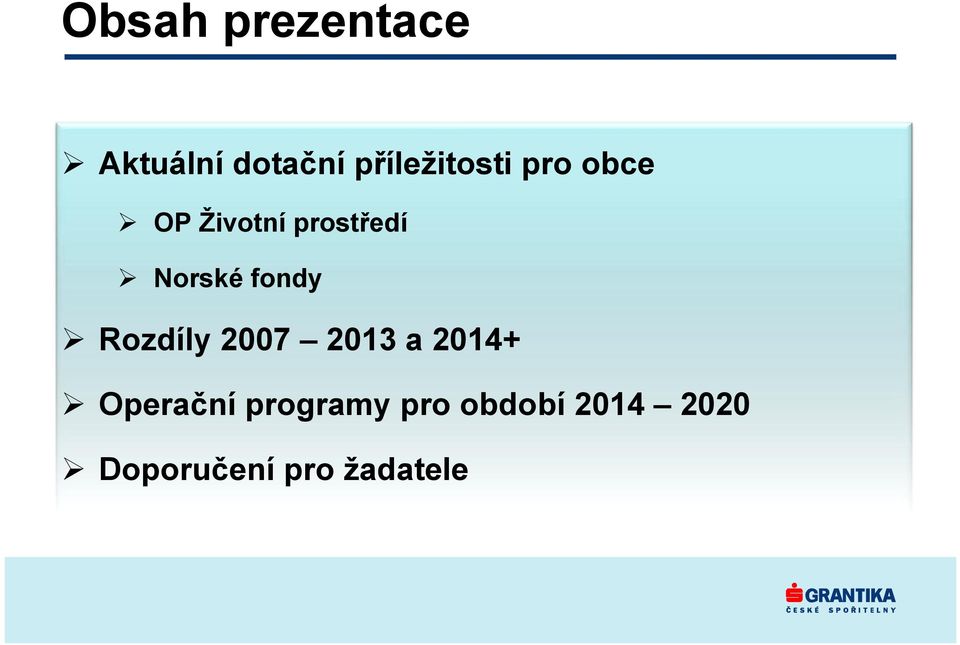 Obsah prezentace

➢ Aktuální dotační příležitosti pro obce

➢ OP Životní prostředí

➢ Norské fondy

➢ Rozdíly 2007 – 2013 a 2014+

➢ Operační programy pro období 2014 – 2020

➢ Doporučení pro žadatele

GRANTIKA
ČESKÉ SPOŘITELNY